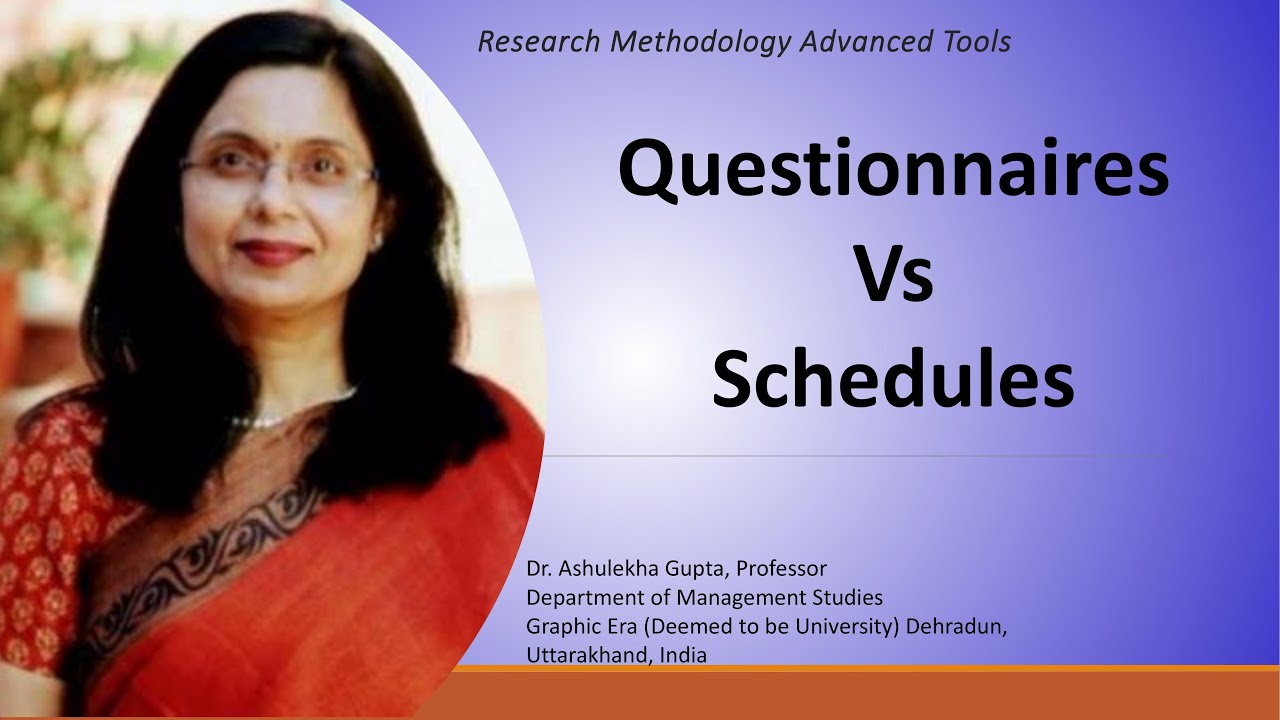 Research Methodology Advanced Tools

Questionnaires
Vs
Schedules

Dr. Ashulekha Gupta, Professor
Department of Management Studies
Graphic Era (Deemed to be University) Dehradun, Uttarakhand, India